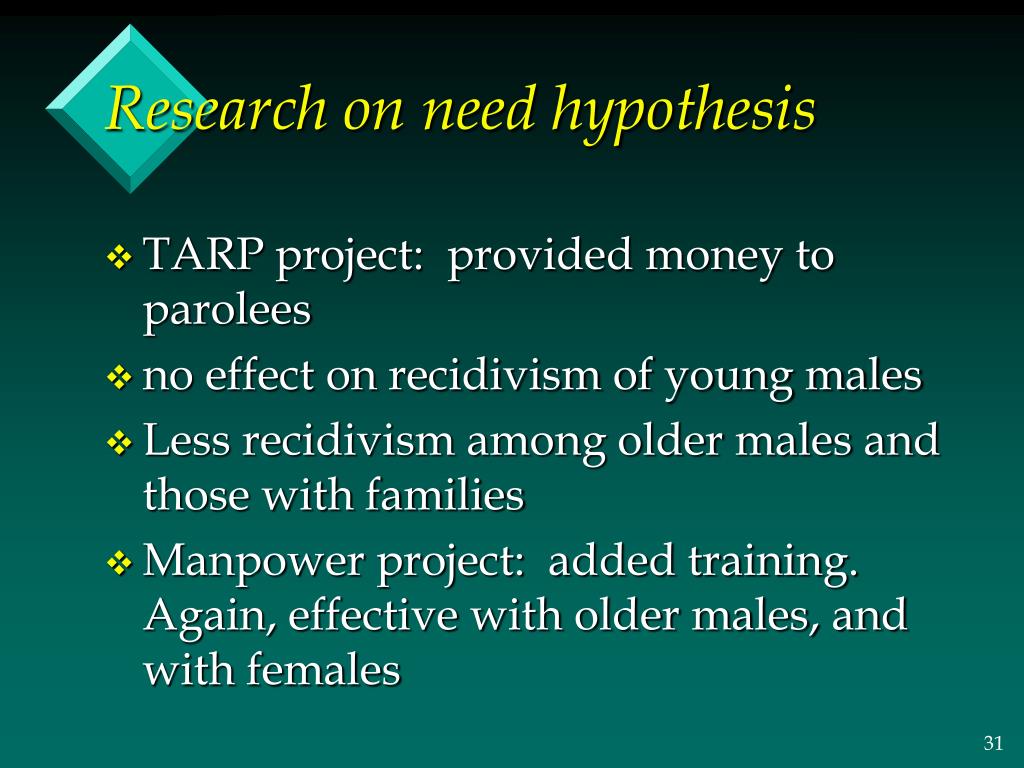 Research on need hypothesis

❖ TARP project:  provided money to parolees

❖ no effect on recidivism of young males

❖ Less recidivism among older males and those with families

❖ Manpower project:  added training. Again, effective with older males, and with females

31